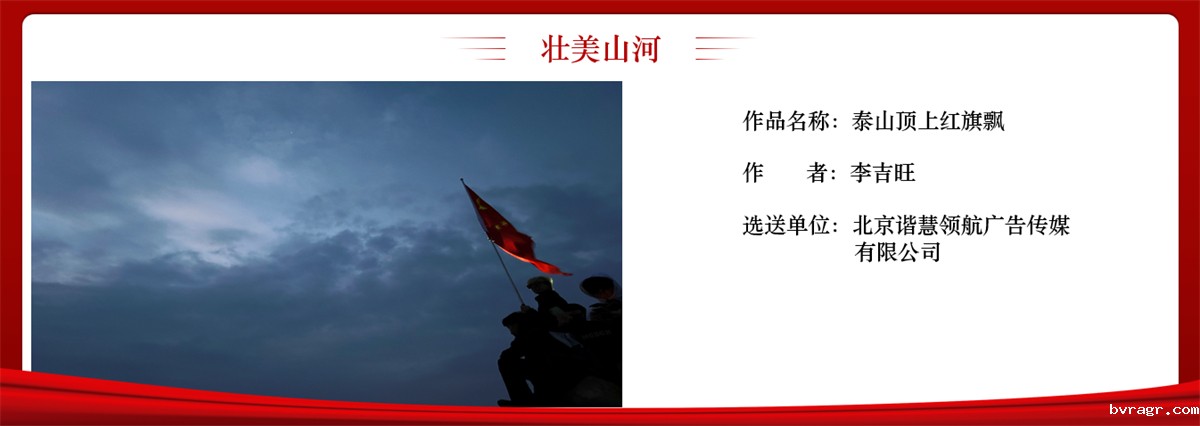 壮美山河

作品名称：泰山顶上红旗飘

作　　者：李吉旺

选送单位：北京谐慧领航广告传媒有限公司

bvragr.com